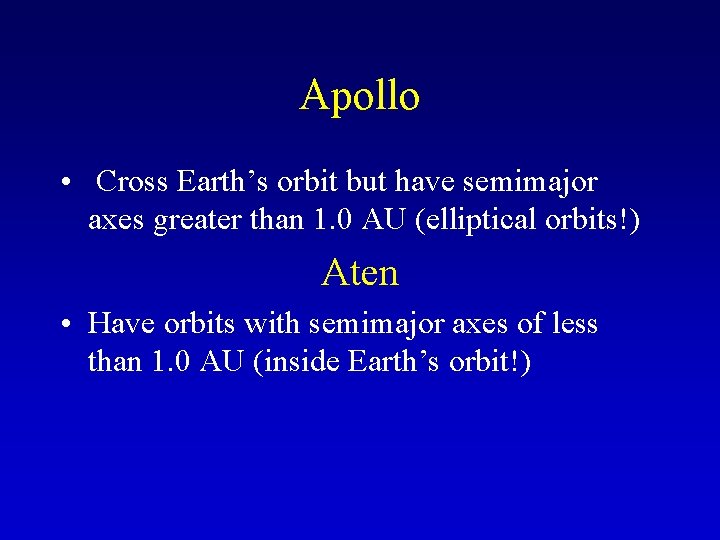 Apollo

• Cross Earth’s orbit but have semimajor axes greater than 1.0 AU (elliptical orbits!)

Aten

• Have orbits with semimajor axes of less than 1.0 AU (inside Earth’s orbit!)